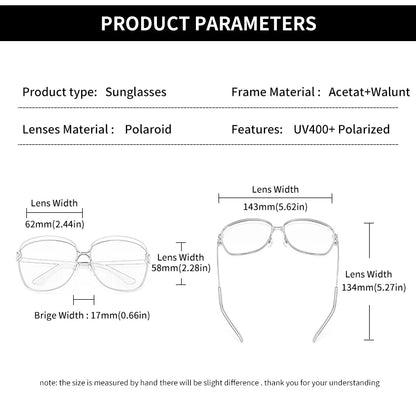 PRODUCT PARAMETERS

Product type: Sunglasses

Frame Material : Acetat+Walunt

Lenses Material : Polaroid

Features: UV400+ Polarized

Lens Width
62mm(2.44in)

Lens Width
58mm(2.28in)

Brige Width : 17mm(0.66in)

Lens Width
143mm(5.62in)

Lens Width
134mm(5.27in)

note: the size is measured by hand there will be slight difference . thank you for your understanding